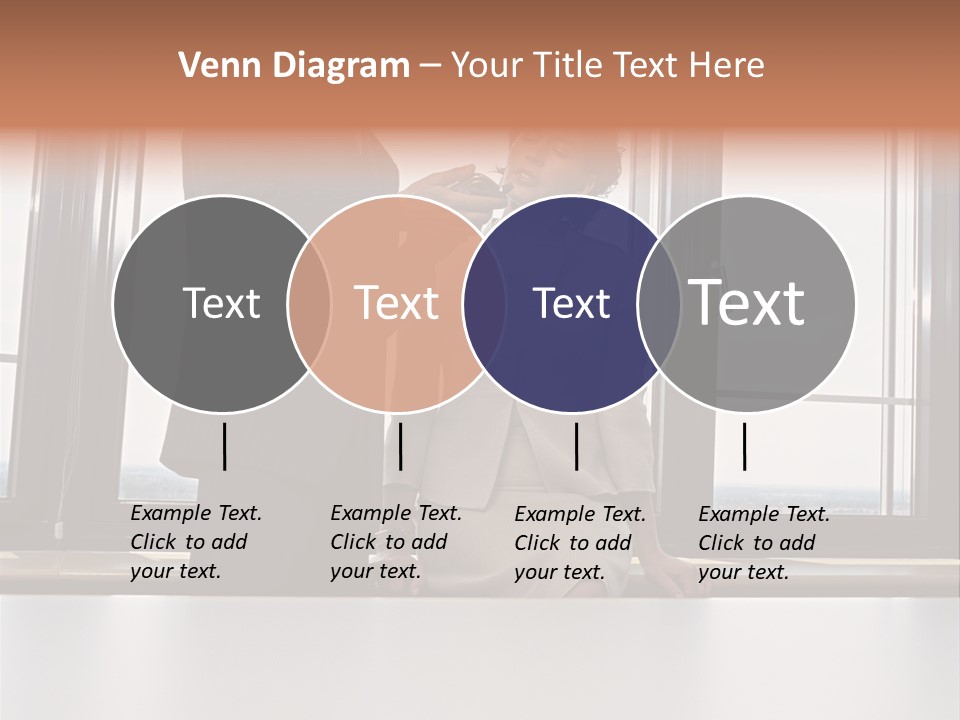 Venn Diagram – Your Title Text Here

Text

Text

Text

Text

Example Text. Click to add your text.

Example Text. Click to add your text.

Example Text. Click to add your text.

Example Text. Click to add your text.